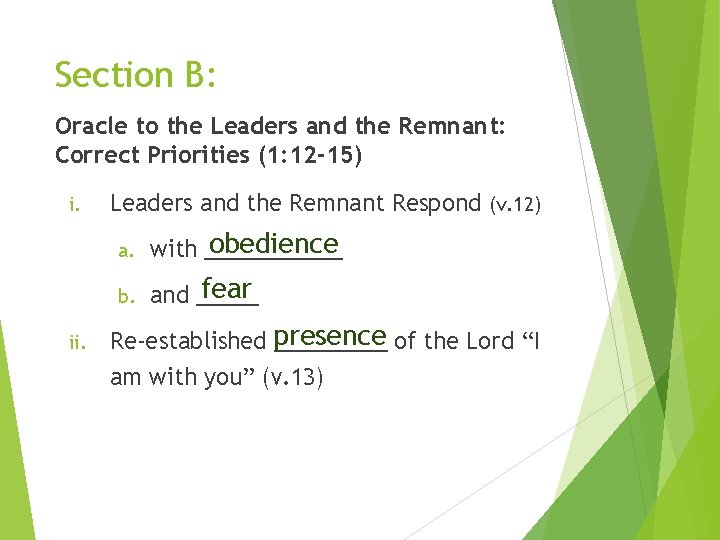 Section B:

Oracle to the Leaders and the Remnant: Correct Priorities (1:12-15)

i. Leaders and the Remnant Respond (v.12)

a. with obedience

b. and fear

ii. Re-established presence of the Lord “I am with you” (v.13)